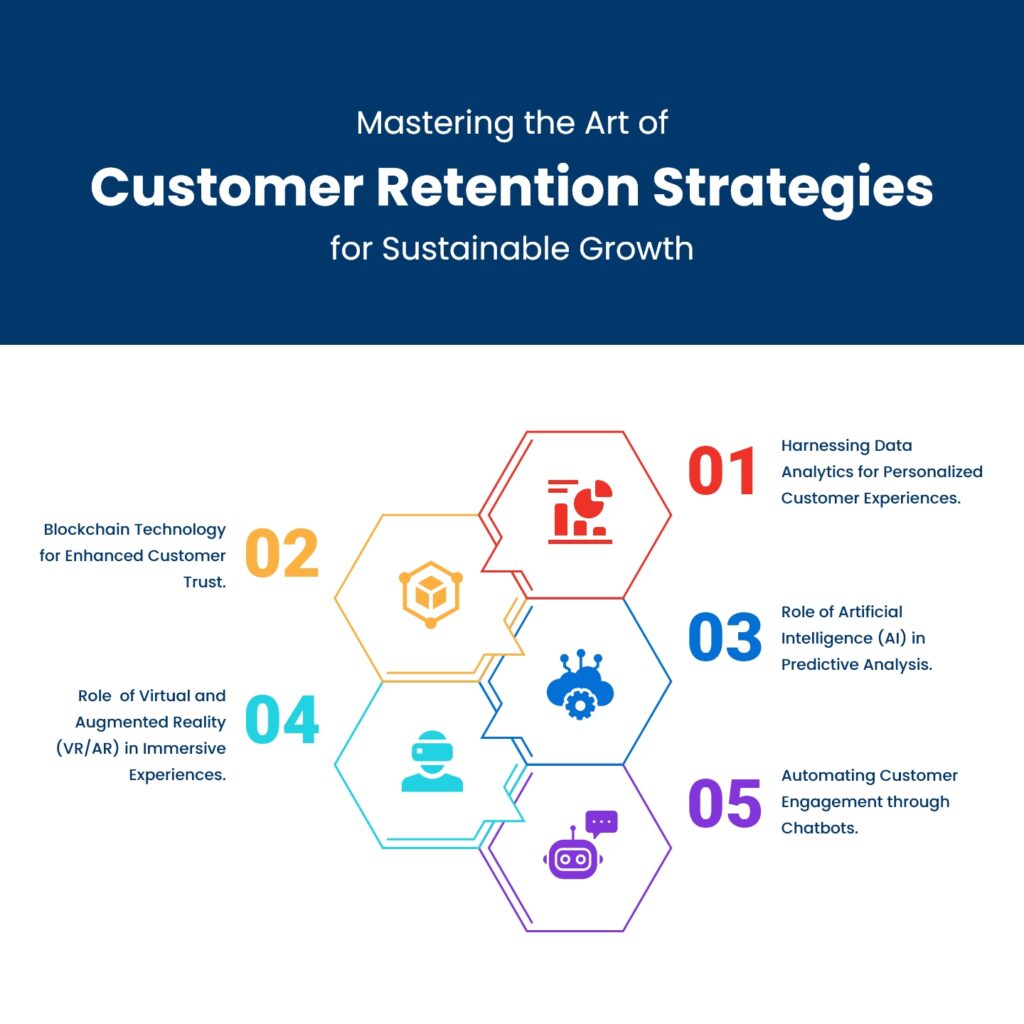 Mastering the Art of
Customer Retention Strategies
for Sustainable Growth

01
Harnessing Data Analytics for Personalized Customer Experiences.

02
Blockchain Technology for Enhanced Customer Trust.

03
Role of Artificial Intelligence (AI) in Predictive Analysis.

04
Role of Virtual and Augmented Reality (VR/AR) in Immersive Experiences.

05
Automating Customer Engagement through Chatbots.